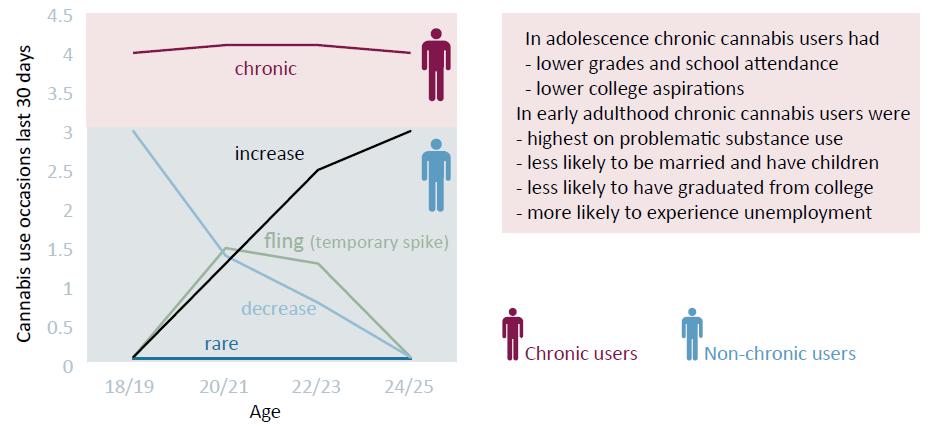 Cannabis use occasions last 30 days

4.5
4
3.5
3
2.5
2
1.5
1
0.5
0

chronic
increase
fling (temporary spike)
decrease
rare

18/19
20/21
22/23
24/25
Age

In adolescence chronic cannabis users had
- lower grades and school attendance
- lower college aspirations
In early adulthood chronic cannabis users were
- highest on problematic substance use
- less likely to be married and have children
- less likely to have graduated from college
- more likely to experience unemployment

Chronic users
Non-chronic users